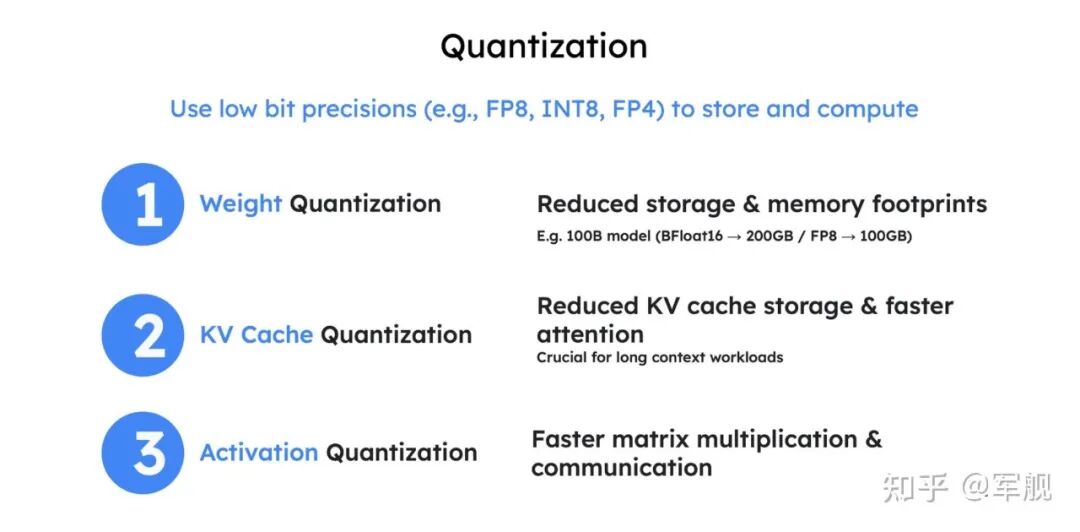 Quantization

Use low bit precisions (e.g., FP8, INT8, FP4) to store and compute

1 Weight Quantization

Reduced storage & memory footprints
E.g. 100B model (BFloat16 → 200GB / FP8 → 100GB)

2 KV Cache Quantization

Reduced KV cache storage & faster attention
Crucial for long context workloads

3 Activation Quantization

Faster matrix multiplication & communication

知乎 @军舰